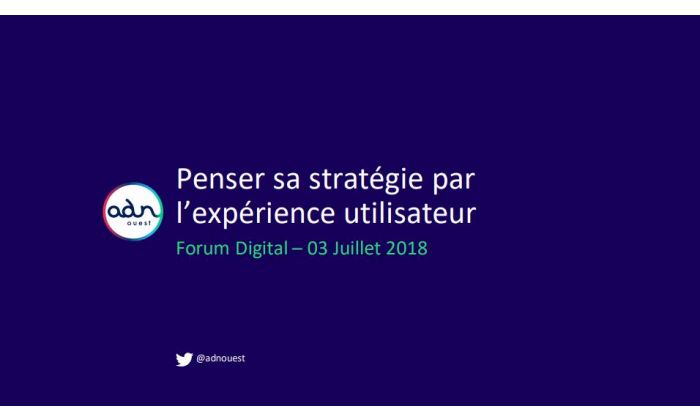 adn
ouest

Penser sa stratégie par l’expérience utilisateur

Forum Digital – 03 Juillet 2018

@adnouest